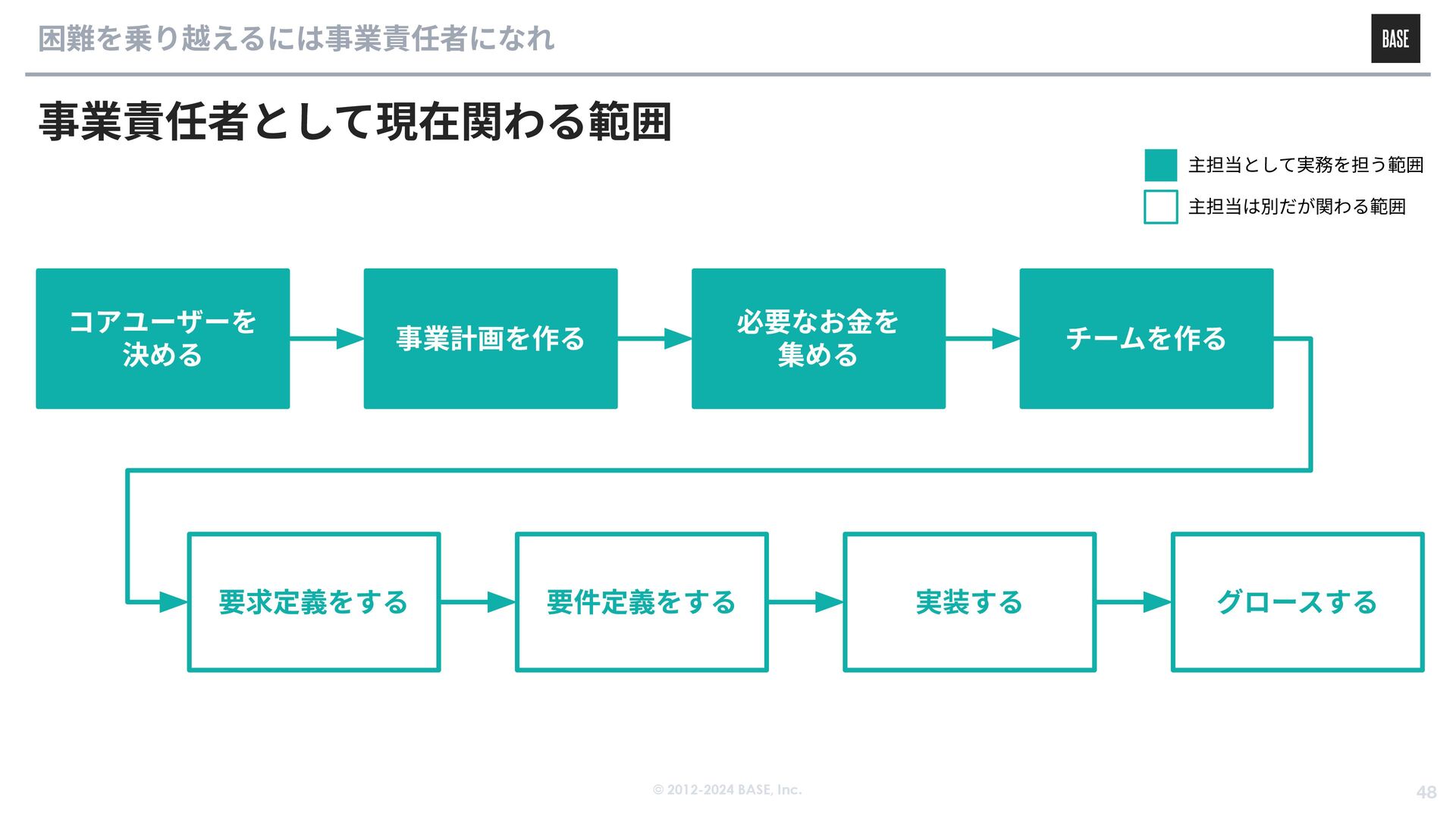 困難を乗り越えるには事業責任者になれ

BASE

事業責任者として現在関わる範囲

主担当として実務を担う範囲

主担当は別だが関わる範囲

コアユーザーを決める

事業計画を作る

必要なお金を集める

チームを作る

要求定義をする

要件定義をする

実装する

グロースする

© 2012-2024 BASE, Inc.

48